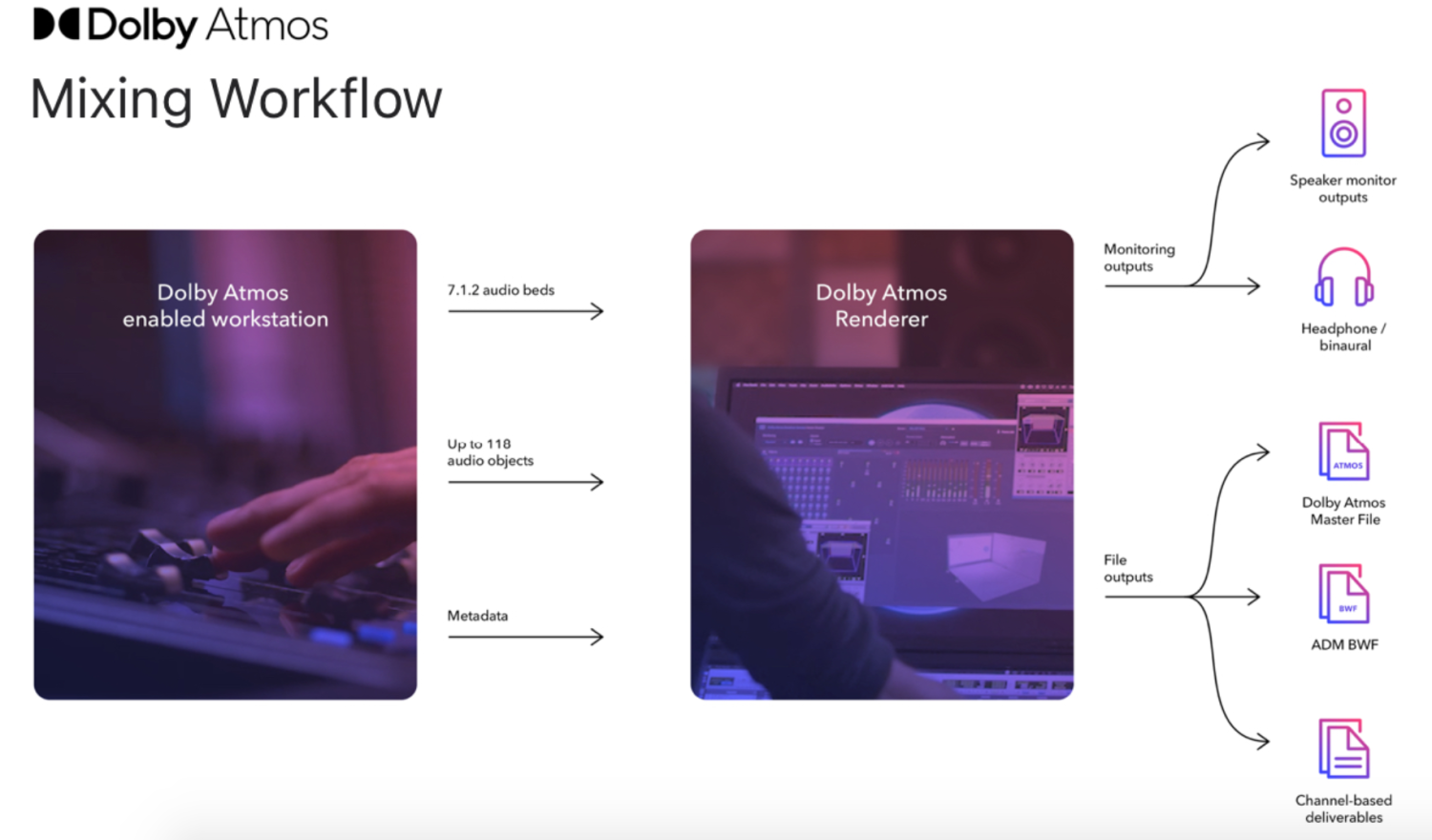 Dolby Atmos
Mixing Workflow

Dolby Atmos enabled workstation

7.1.2 audio beds

Up to 118 audio objects

Metadata

Dolby Atmos Renderer

Monitoring outputs

Speaker monitor outputs

Headphone / binaural

File outputs

ATMOS

Dolby Atmos Master File

BWF

ADM BWF

Channel-based deliverables